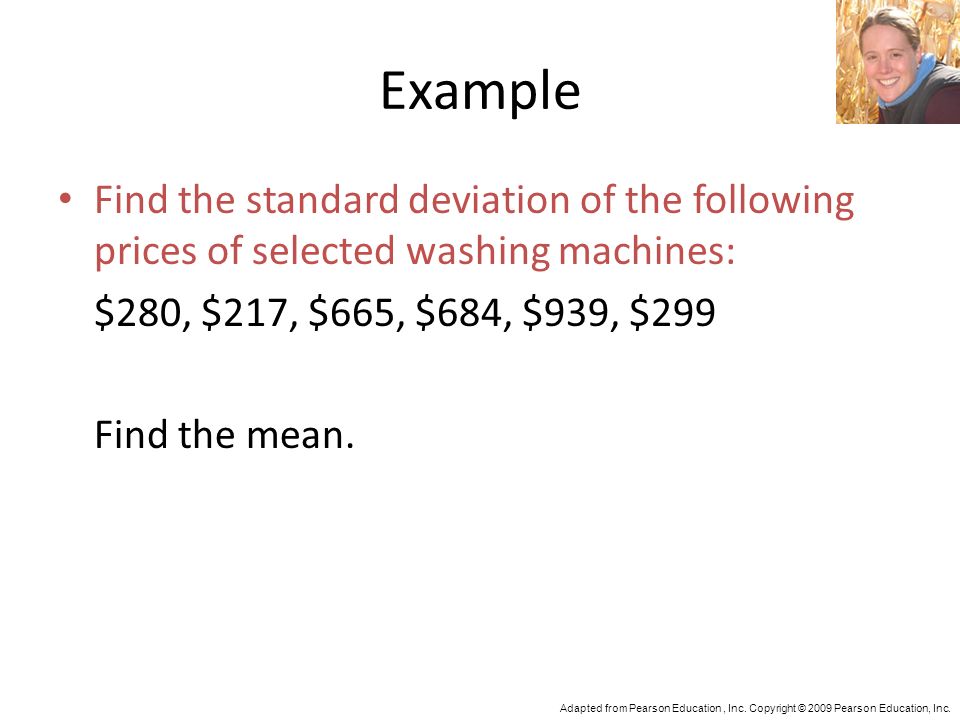 Example

• Find the standard deviation of the following prices of selected washing machines:

\$280, \$217, \$665, \$684, \$939, \$299

Find the mean.

Adapted from Pearson Education , Inc. Copyright © 2009 Pearson Education, Inc.